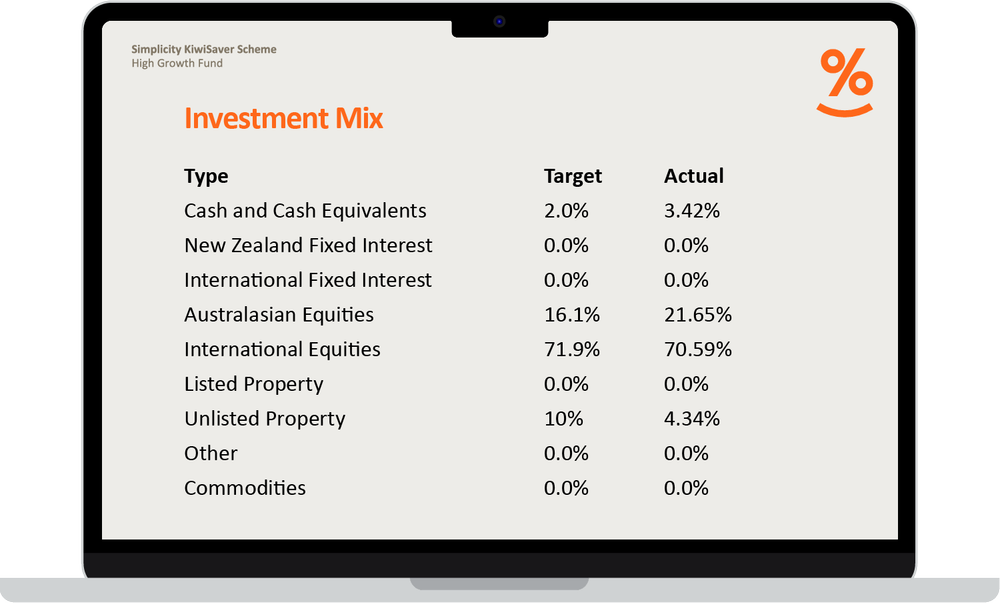 Simplicity KiwiSaver Scheme
High Growth Fund

%

Investment Mix

| Type | Target | Actual |
|---|---|---|
| Cash and Cash Equivalents | 2.0% | 3.42% |
| New Zealand Fixed Interest | 0.0% | 0.0% |
| International Fixed Interest | 0.0% | 0.0% |
| Australasian Equities | 16.1% | 21.65% |
| International Equities | 71.9% | 70.59% |
| Listed Property | 0.0% | 0.0% |
| Unlisted Property | 10% | 4.34% |
| Other | 0.0% | 0.0% |
| Commodities | 0.0% | 0.0% |